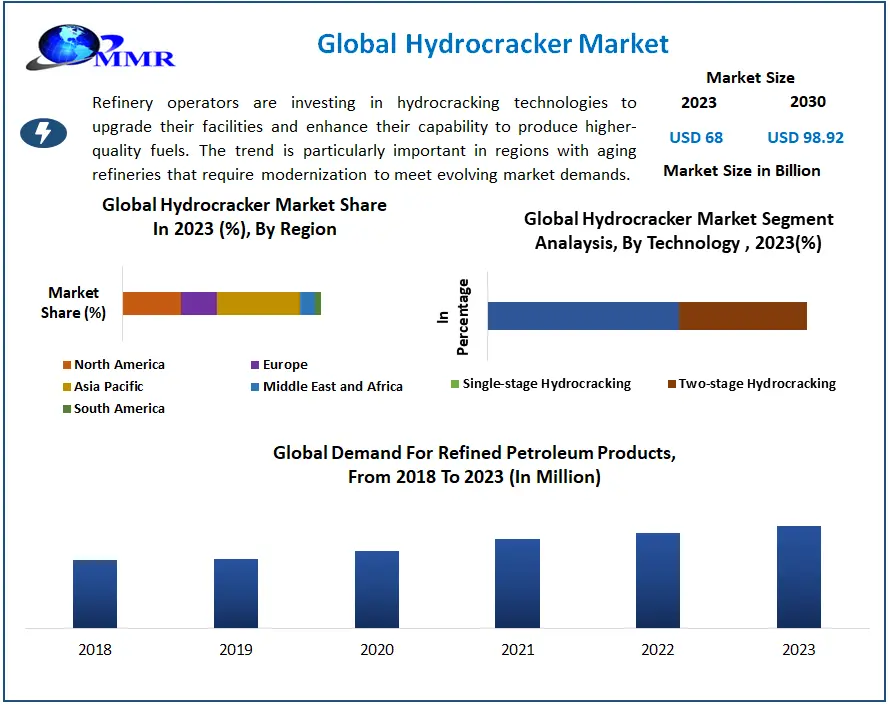 MMR

Global Hydrocracker Market

Refinery operators are investing in hydrocracking technologies to upgrade their facilities and enhance their capability to produce higher-quality fuels. The trend is particularly important in regions with aging refineries that require modernization to meet evolving market demands.

Market Size

| 2023 | 2030 |
|---|---|
| USD 68 | USD 98.92 |

Market Size in Billion

Global Hydrocracker Market Share In 2023 (%), By Region

Market Share (%)

North America
Europe
Asia Pacific
Middle East and Africa
South America

Global Hydrocracker Market Segment Analaysis, By Technology , 2023(%)

In Percentage

Single-stage Hydrocracking
Two-stage Hydrocracking

Global Demand For Refined Petroleum Products, From 2018 To 2023 (In Million)

2018
2019
2020
2021
2022
2023